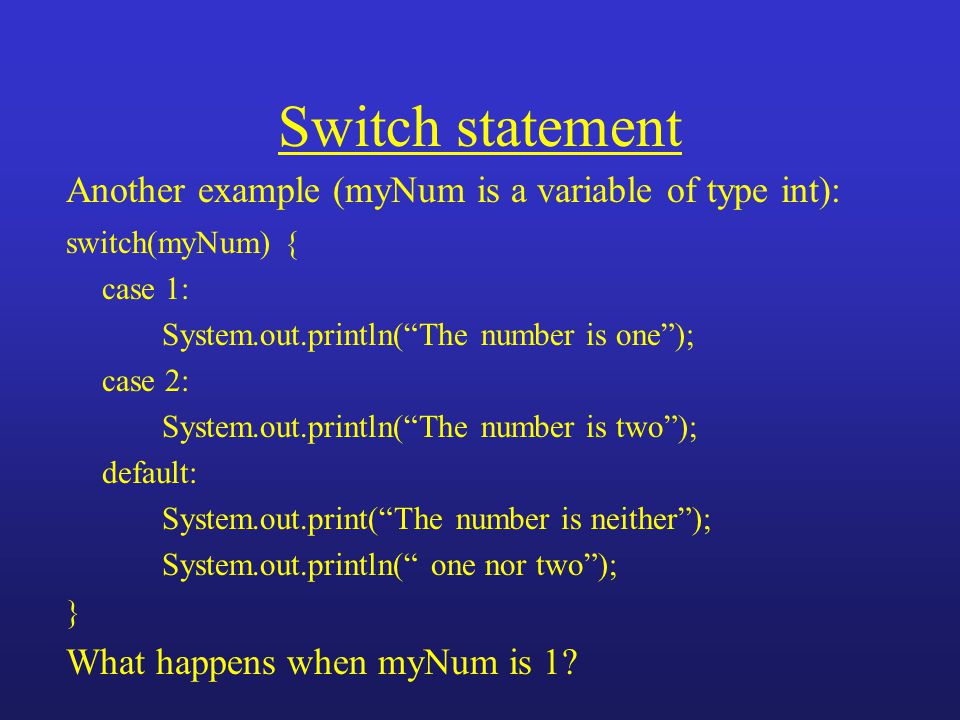 Switch statement

Another example (myNum is a variable of type int):

switch(myNum) {
case 1:
System.out.println(“The number is one”);
case 2:
System.out.println(“The number is two”);
default:
System.out.print(“The number is neither”);
System.out.println(“ one nor two”);
}

What happens when myNum is 1?